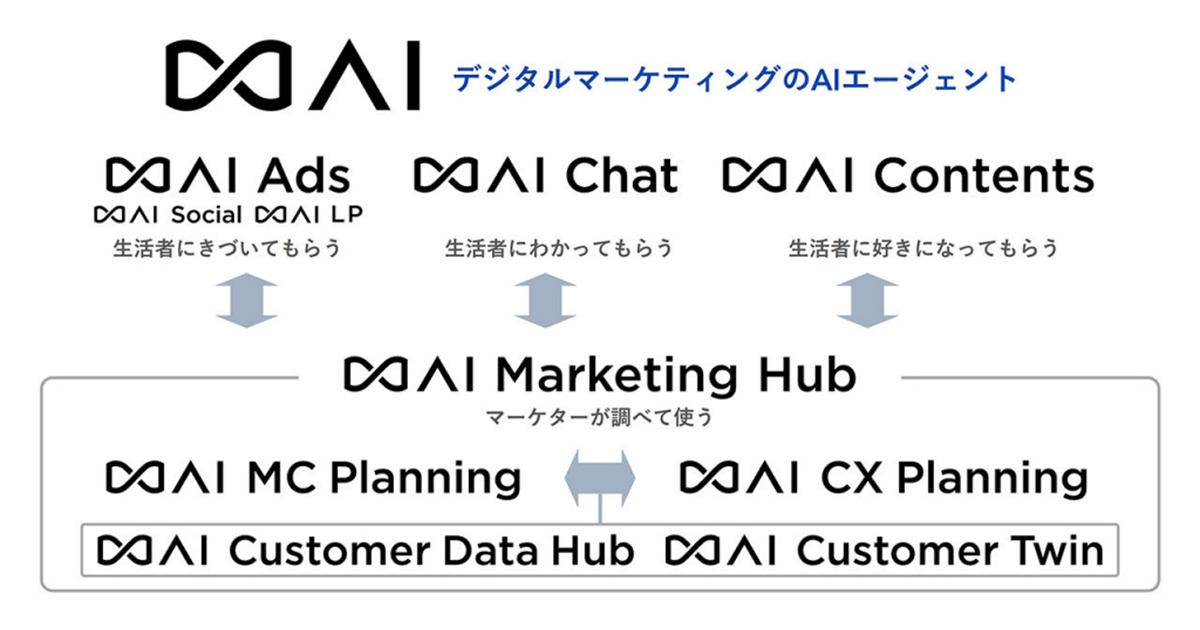 ∞AI デジタルマーケティングのAIエージェント

∞AI Ads
∞AI Social ∞AI LP
生活者にきづいてもらう

∞AI Chat
生活者にわかってもらう

∞AI Contents
生活者に好きになってもらう

∞AI Marketing Hub
マーケターが調べて使う

∞AI MC Planning

∞AI CX Planning

∞AI Customer Data Hub

∞AI Customer Twin